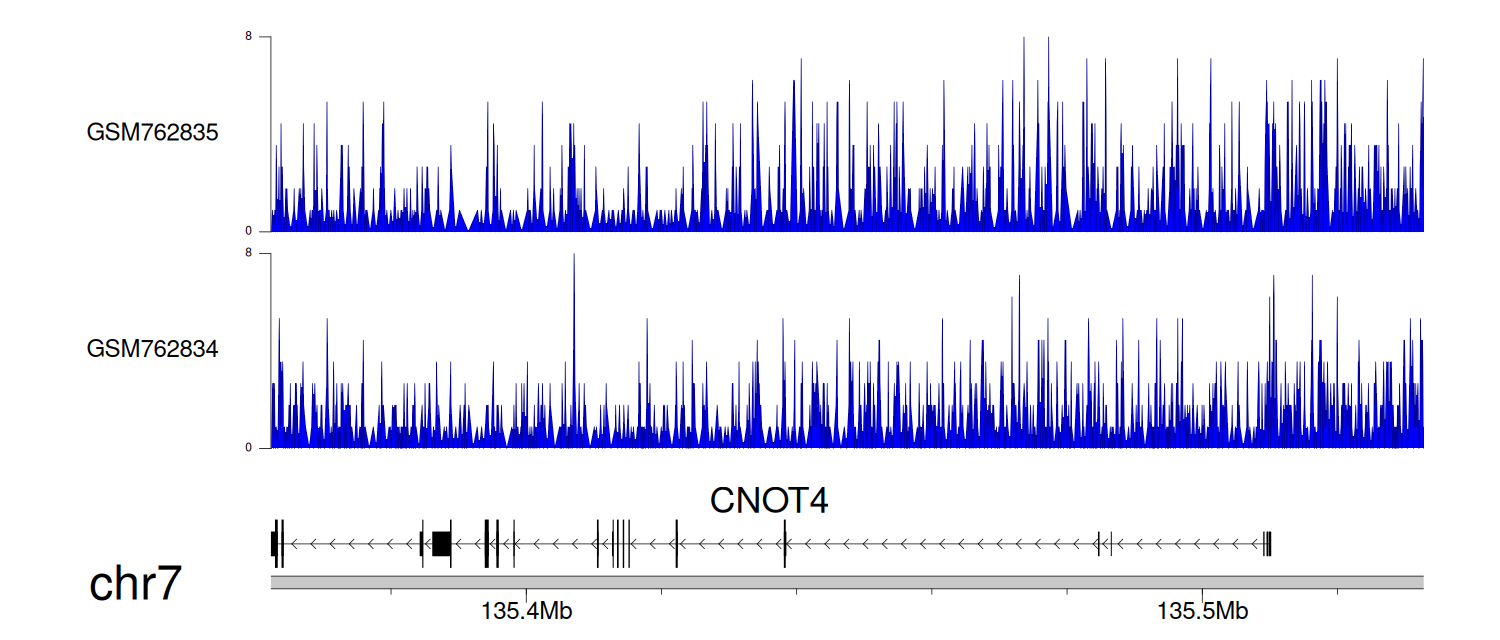 8

GSM762835

0

8

GSM762834

0

CNOT4

chr7

135.4Mb

135.5Mb